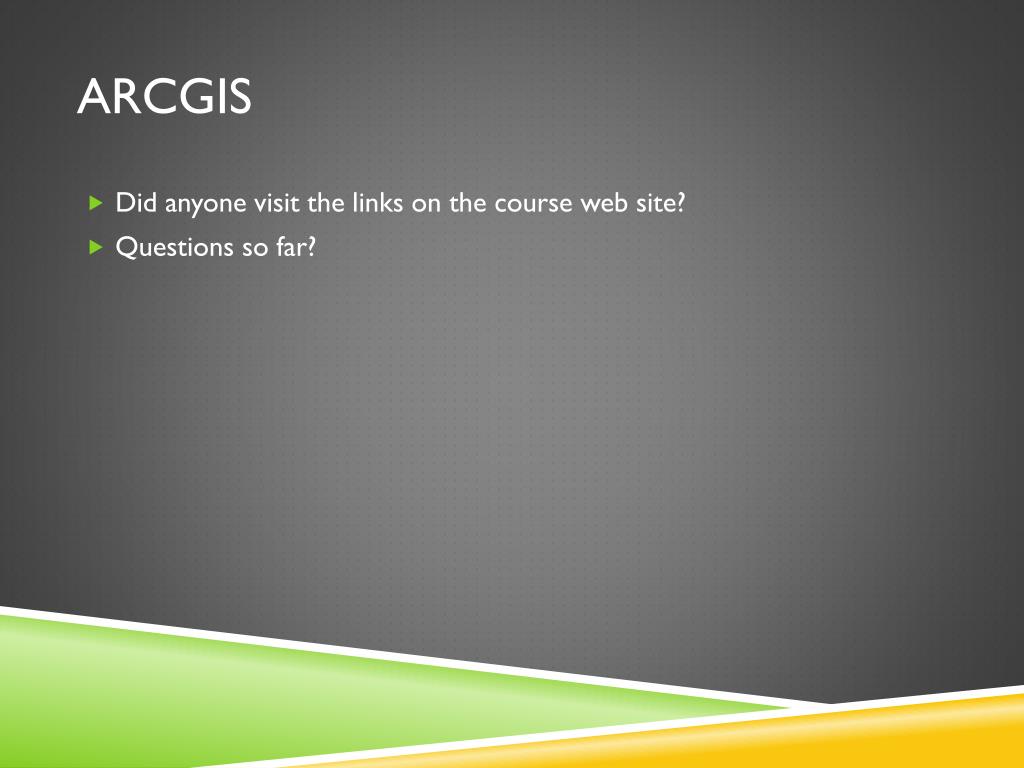 ARCGIS

Did anyone visit the links on the course web site?

Questions so far?